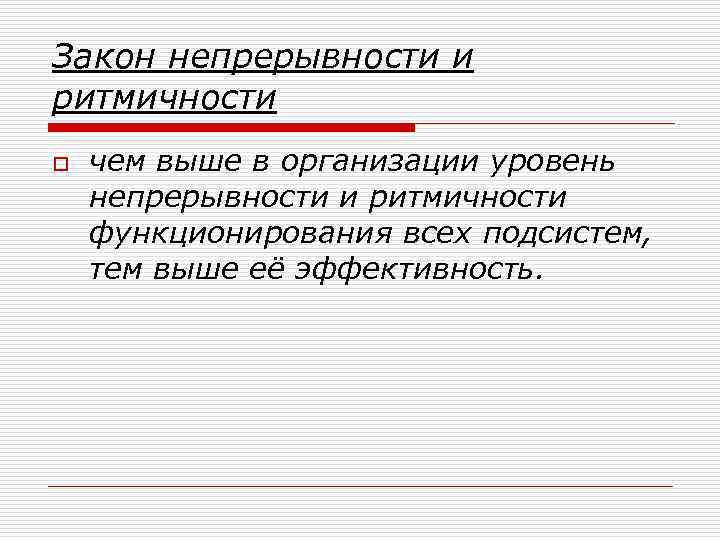 Закон непрерывности и ритмичности

чем выше в организации уровень непрерывности и ритмичности функционирования всех подсистем, тем выше её эффективность.